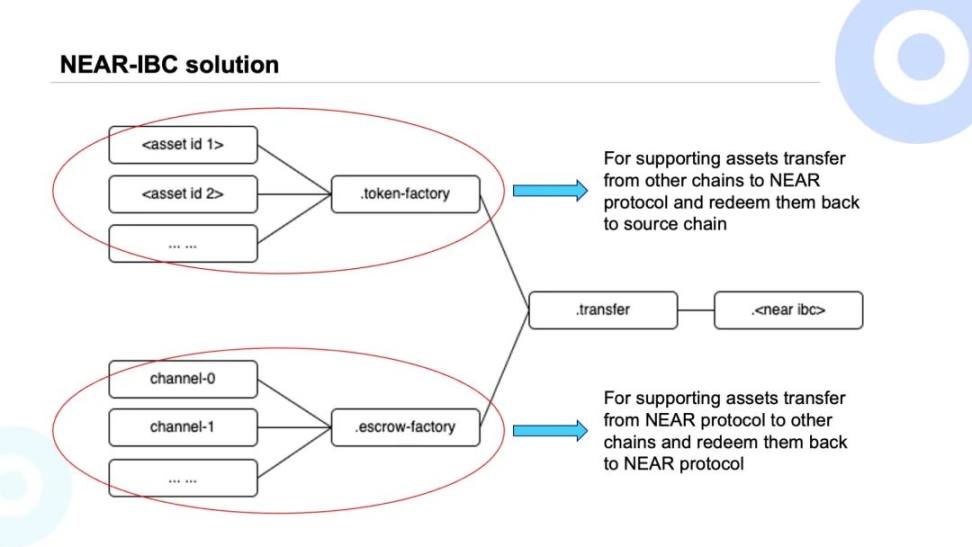 NEAR-IBC solution

<asset id 1>

<asset id 2>

... ...

.token-factory

For supporting assets transfer from other chains to NEAR protocol and redeem them back to source chain

.transfer

.<near ibc>

channel-0

channel-1

... ...

.escrow-factory

For supporting assets transfer from NEAR protocol to other chains and redeem them back to NEAR protocol